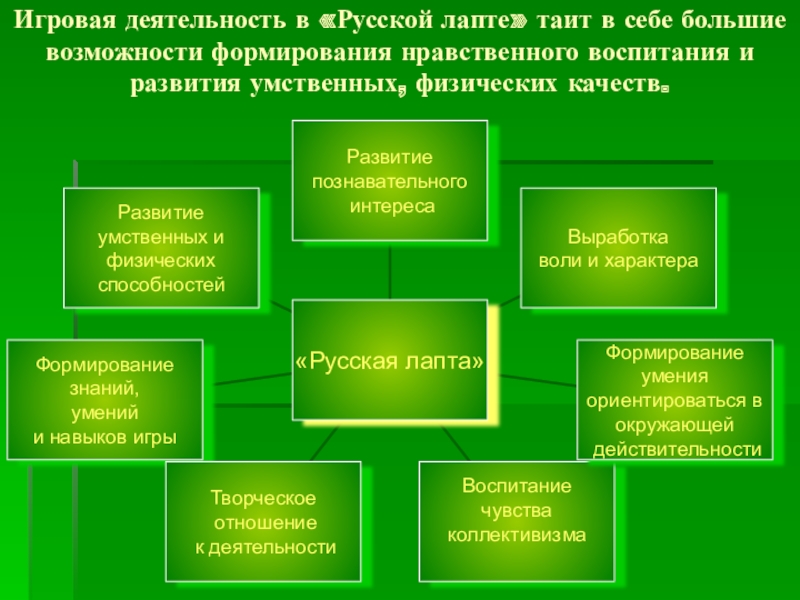 Игровая деятельность в «Русской лапте» таит в себе большие возможности формирования нравственного воспитания и развития умственных, физических качеств.

Развитие познавательного интереса

Развитие умственных и физических способностей

Выработка воли и характера

«Русская лапта»

Формирование знаний, умений и навыков игры

Формирование умения ориентироваться в окружающей действительности

Творческое отношение к деятельности

Воспитание чувства коллективизма